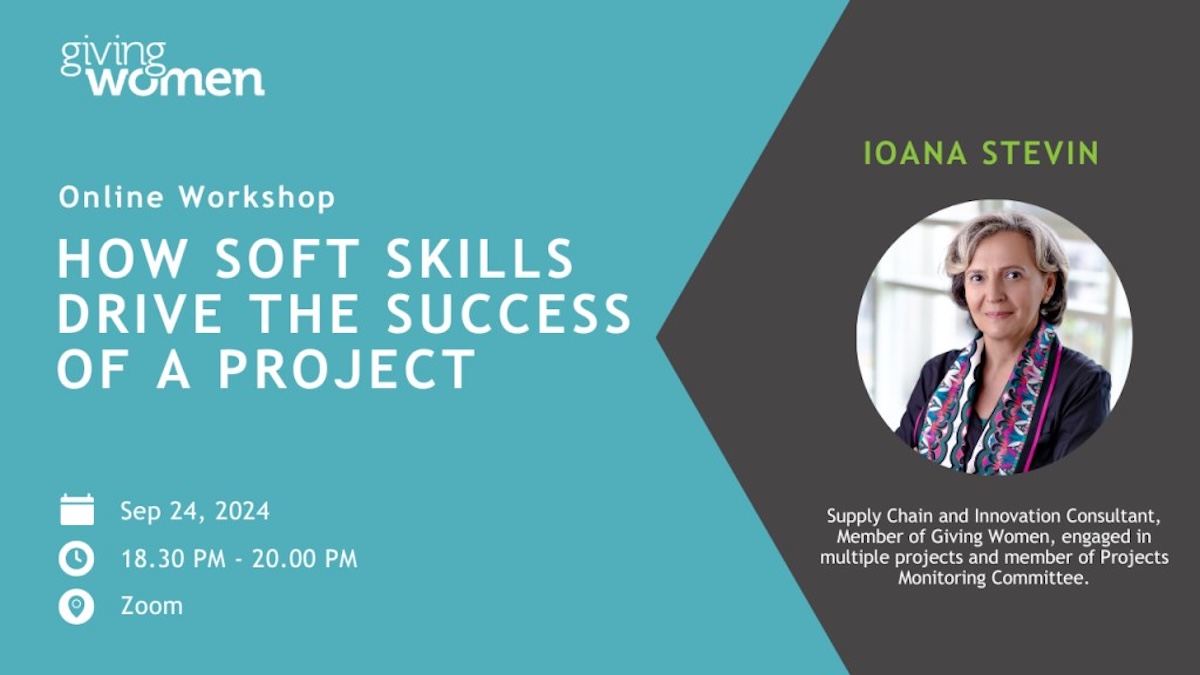 giving women

Online Workshop

HOW SOFT SKILLS DRIVE THE SUCCESS OF A PROJECT

Sep 24, 2024

18.30 PM - 20.00 PM

Zoom

IOANA STEVIN

Supply Chain and Innovation Consultant, Member of Giving Women, engaged in multiple projects and member of Projects Monitoring Committee.